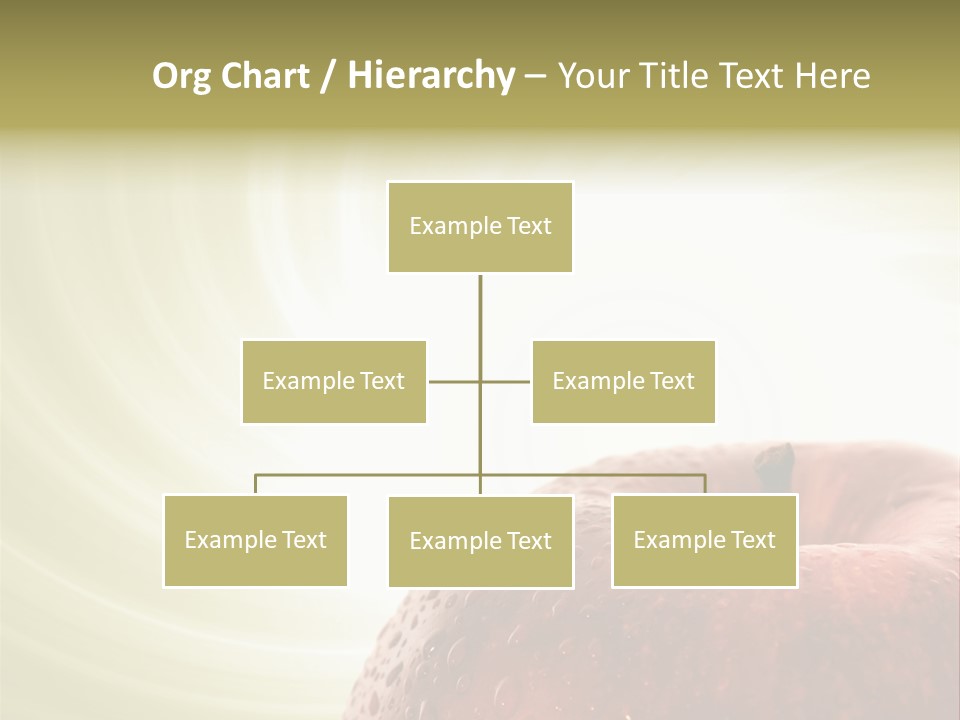 Org Chart / Hierarchy – Your Title Text Here

Example Text

Example Text

Example Text

Example Text

Example Text

Example Text